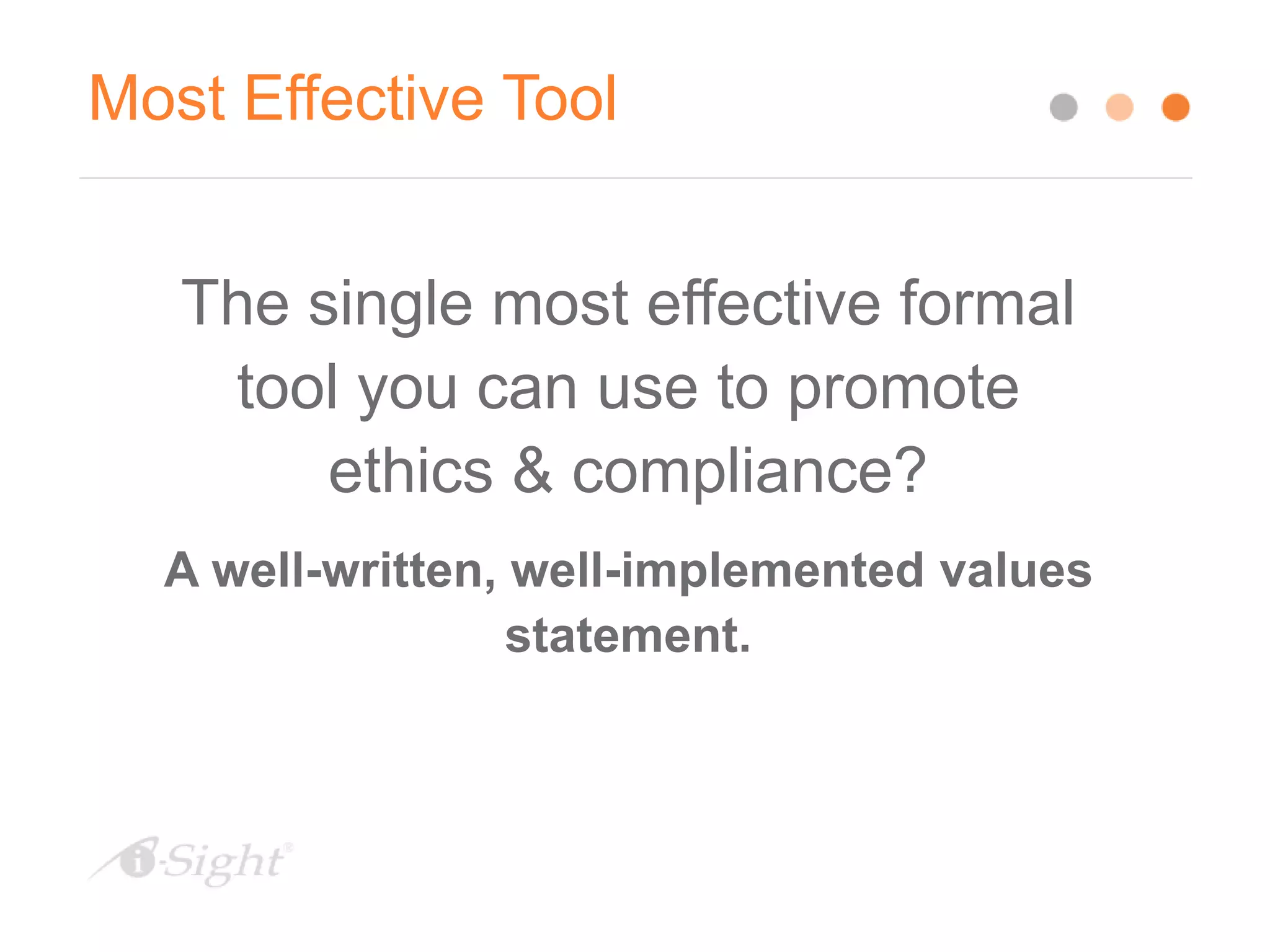 Most Effective Tool

The single most effective formal tool you can use to promote ethics & compliance?

A well-written, well-implemented values statement.

i-Sight®